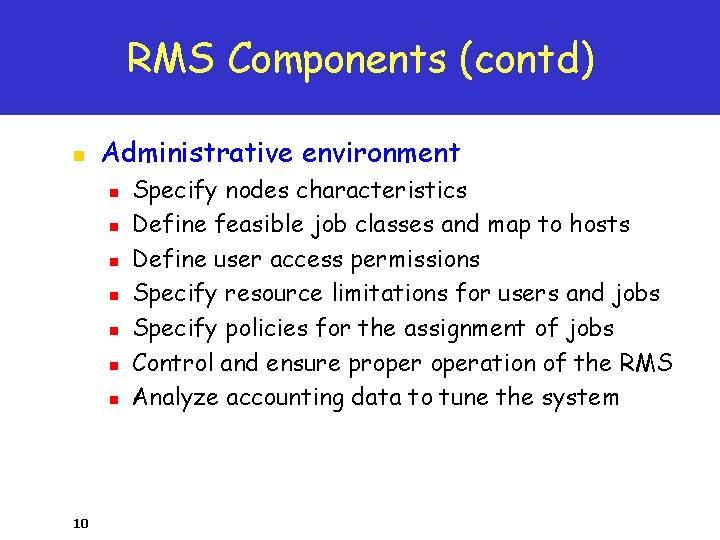 RMS Components (contd)

- Administrative environment
  - Specify nodes characteristics
  - Define feasible job classes and map to hosts
  - Define user access permissions
  - Specify resource limitations for users and jobs
  - Specify policies for the assignment of jobs
  - Control and ensure proper operation of the RMS
  - Analyze accounting data to tune the system

10